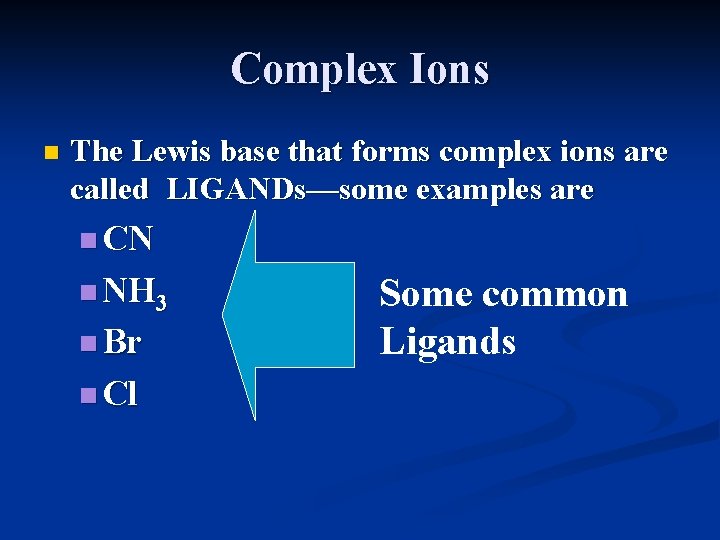 Complex Ions

The Lewis base that forms complex ions are called LIGANDs—some examples are

CN

$NH_3$

Br

Cl

Some common Ligands